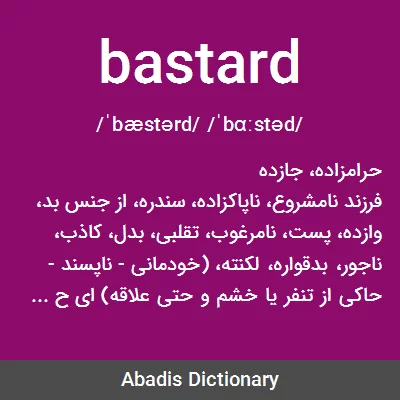 bastard

/ˈbæstərd/ /ˈbɑːstəd/

حرامزاده، جازده
فرزند نامشروع، ناپاکزاده، سندره، از جنس بد، وازده، پست، نامرغوب، تقلبی، بدل، کاذب، ناجور، بدقواره، لکنته، (خودمانی - ناپسند - حاکی از تنفر یا خشم و حتی علاقه) ای ح ...

Abadis Dictionary